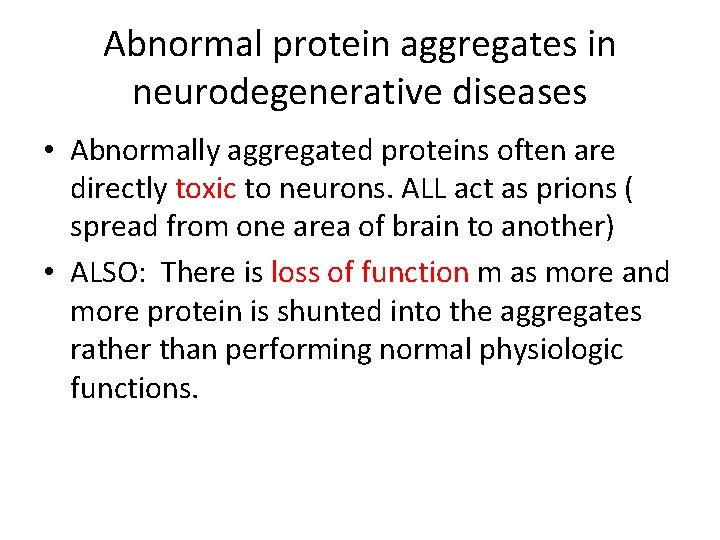 Abnormal protein aggregates in neurodegenerative diseases

• Abnormally aggregated proteins often are directly toxic to neurons. ALL act as prions ( spread from one area of brain to another)

• ALSO: There is loss of function m as more and more protein is shunted into the aggregates rather than performing normal physiologic functions.